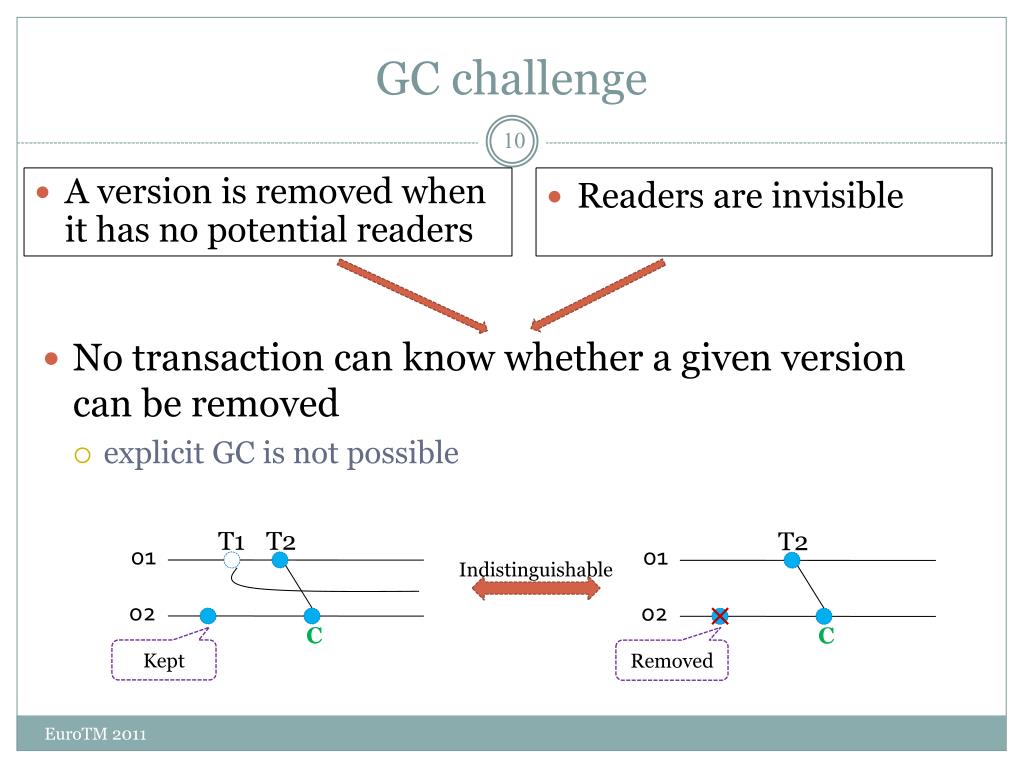 GC challenge

10

A version is removed when it has no potential readers

Readers are invisible

No transaction can know whether a given version can be removed

explicit GC is not possible

T1 T2

o1

o2

C

Kept

Indistinguishable

T2

o1

o2

C

Removed

EuroTM 2011